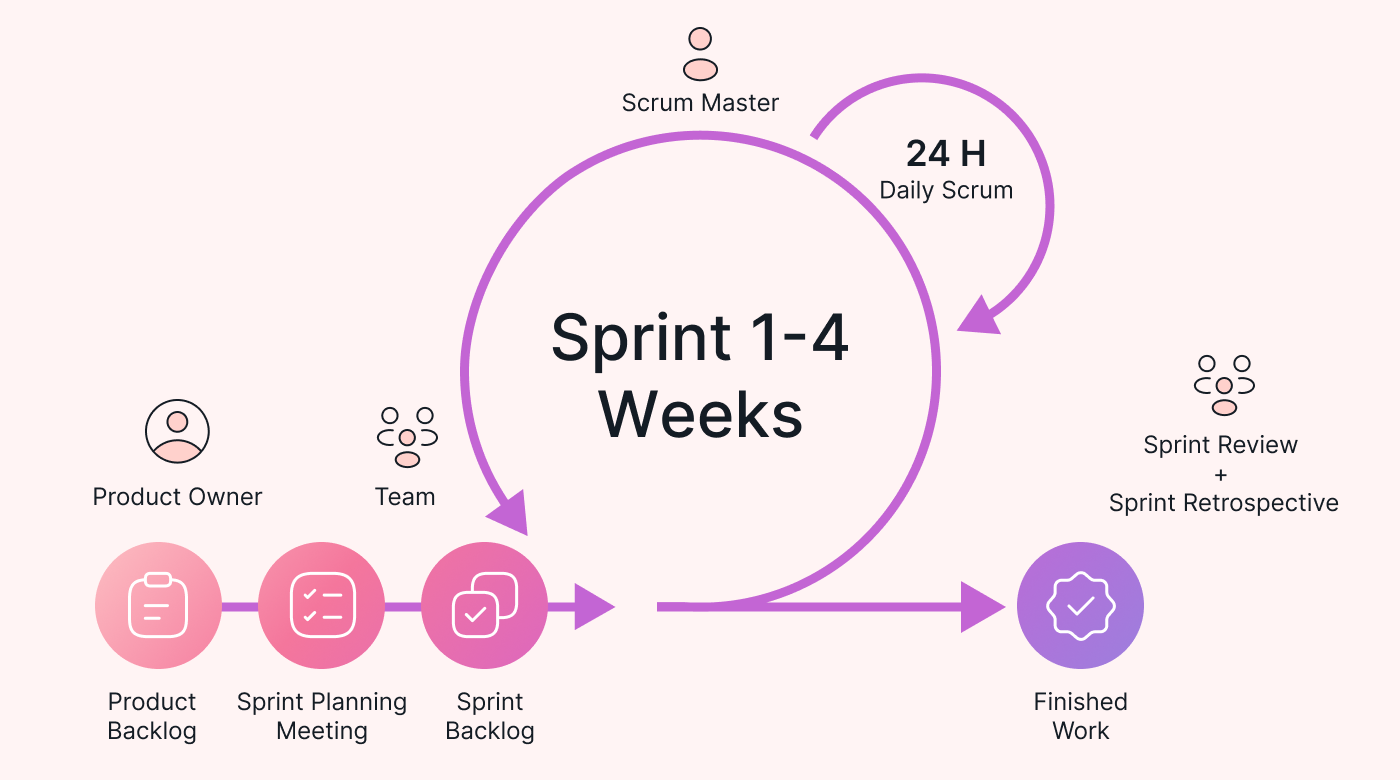 Scrum Master

24 H
Daily Scrum

Sprint 1-4 Weeks

Product Owner

Team

Sprint Review
+
Sprint Retrospective

Product Backlog

Sprint Planning Meeting

Sprint Backlog

Finished Work